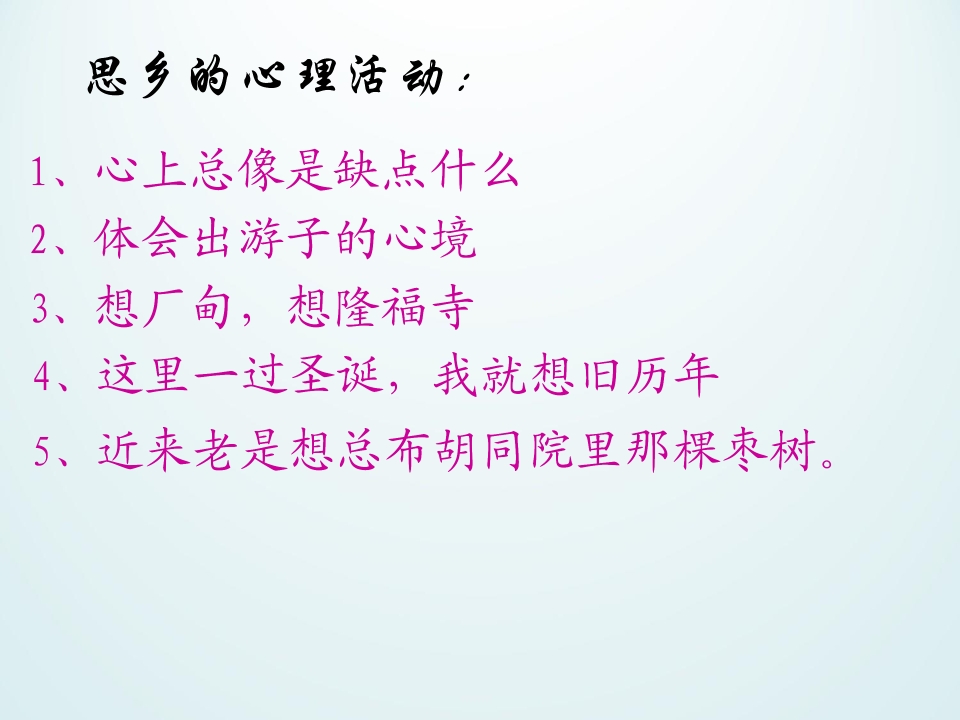 思乡的心理活动：

1、心上总像是缺点什么

2、体会出游子的心境

3、想厂甸，想隆福寺

4、这里一过圣诞，我就想旧历年

5、近来老是想总布胡同院里那棵枣树。